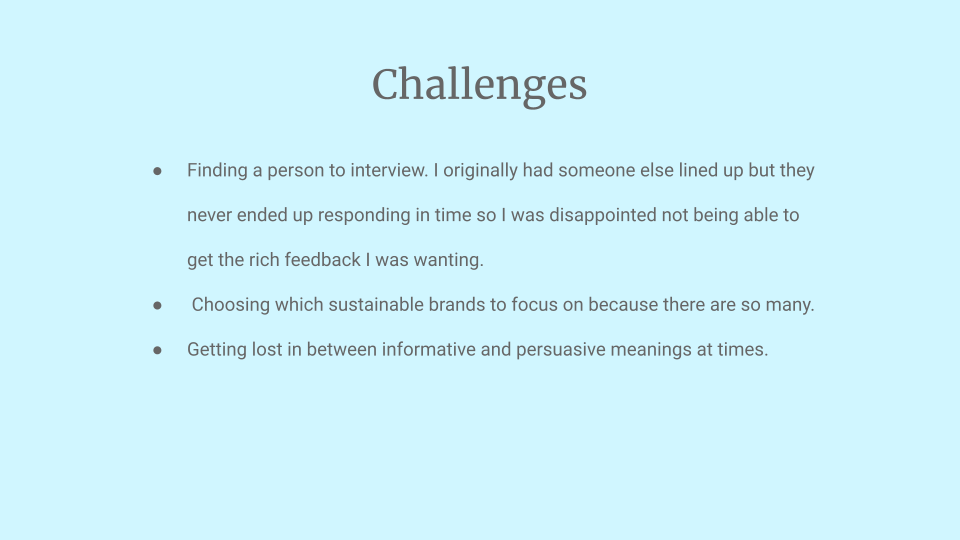 Challenges

● Finding a person to interview. I originally had someone else lined up but they never ended up responding in time so I was disappointed not being able to get the rich feedback I was wanting.

● Choosing which sustainable brands to focus on because there are so many.

● Getting lost in between informative and persuasive meanings at times.